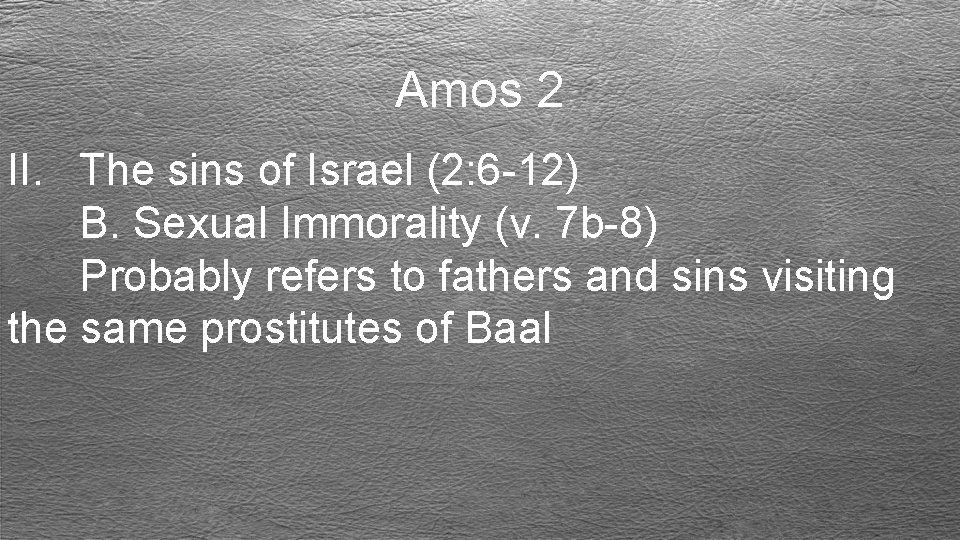 Amos 2

II. The sins of Israel (2:6-12)

B. Sexual Immorality (v. 7b-8)

Probably refers to fathers and sins visiting the same prostitutes of Baal